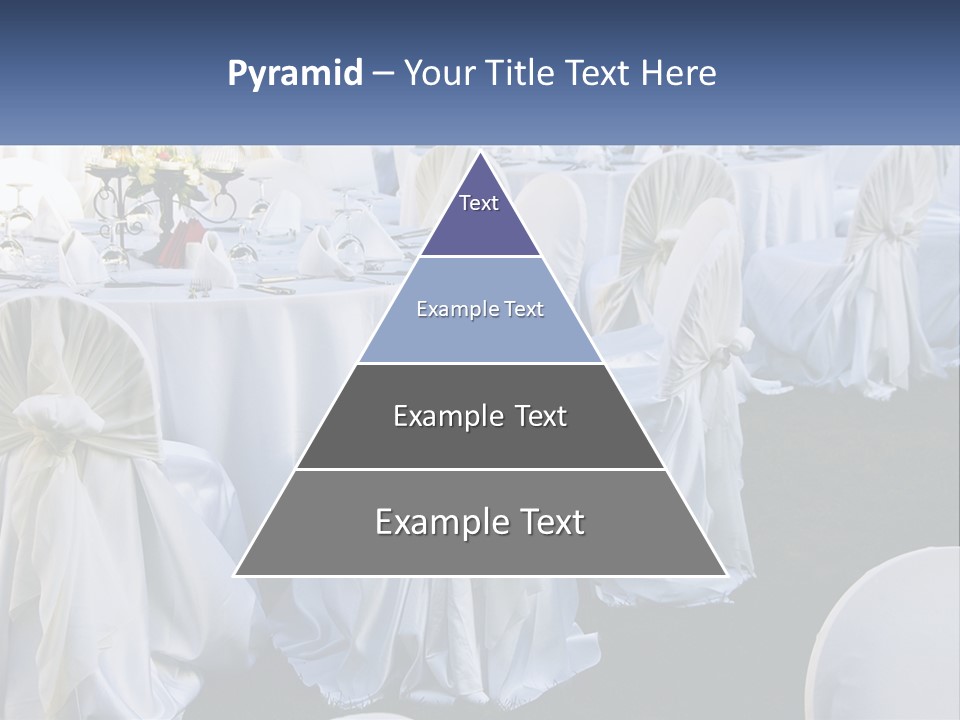 Pyramid – Your Title Text Here

Text

Example Text

Example Text

Example Text